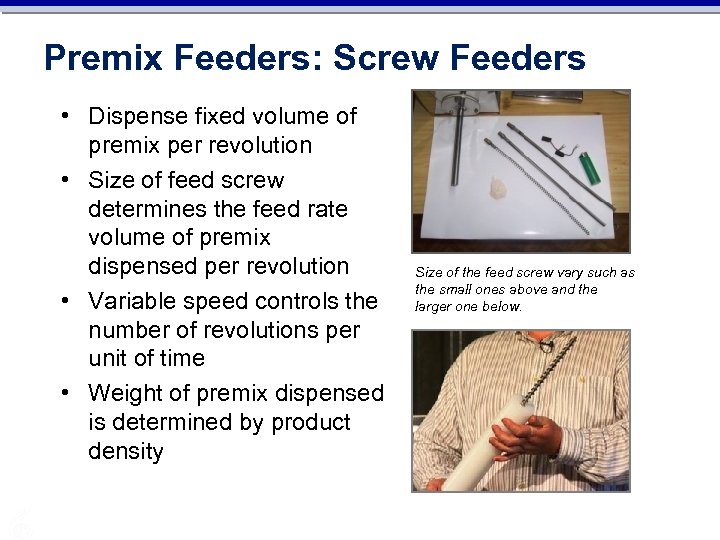 Premix Feeders: Screw Feeders

• Dispense fixed volume of premix per revolution

• Size of feed screw determines the feed rate volume of premix dispensed per revolution

• Variable speed controls the number of revolutions per unit of time

• Weight of premix dispensed is determined by product density

Size of the feed screw vary such as the small ones above and the larger one below.